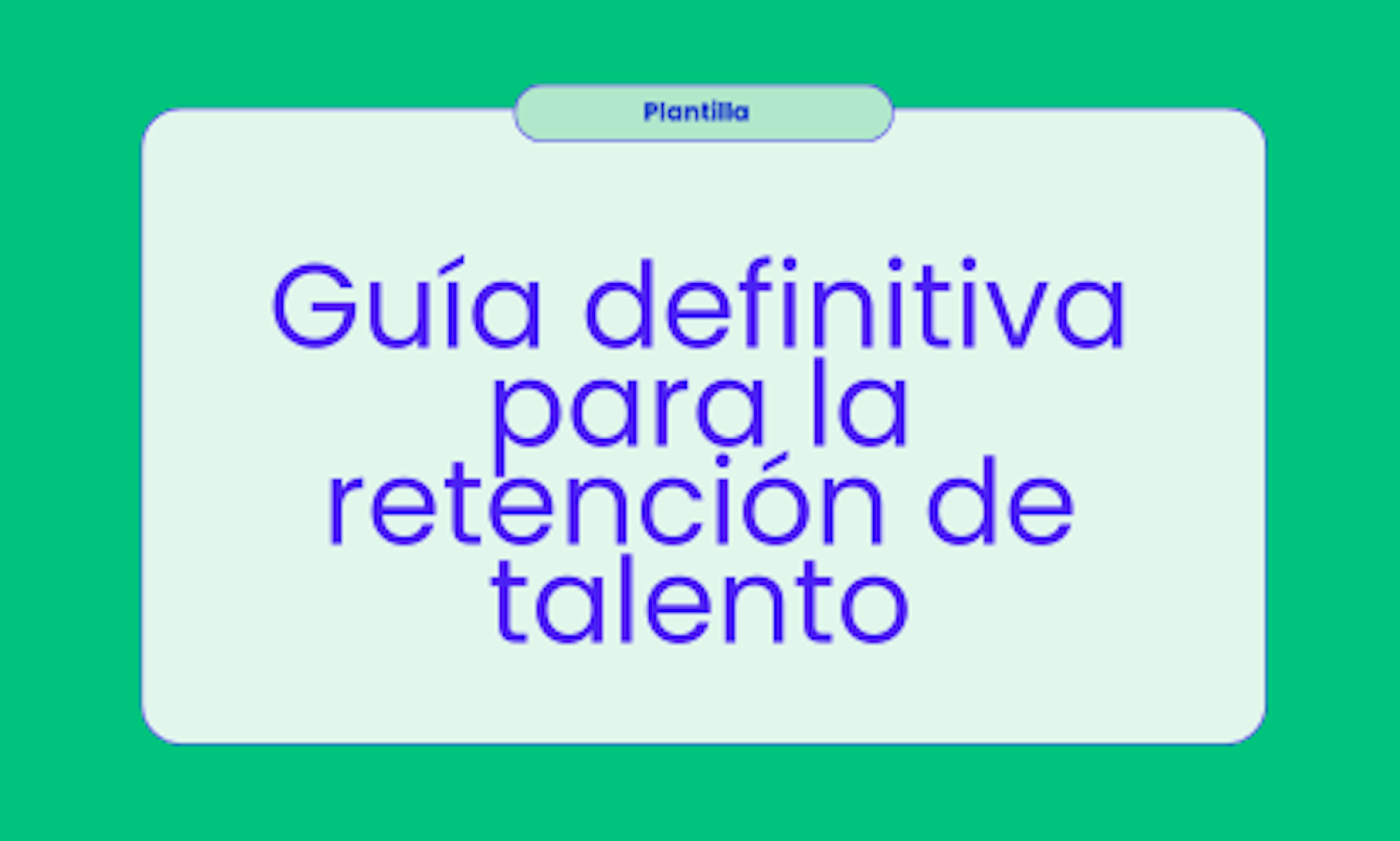 Plantilla

Guía definitiva para la retención de talento